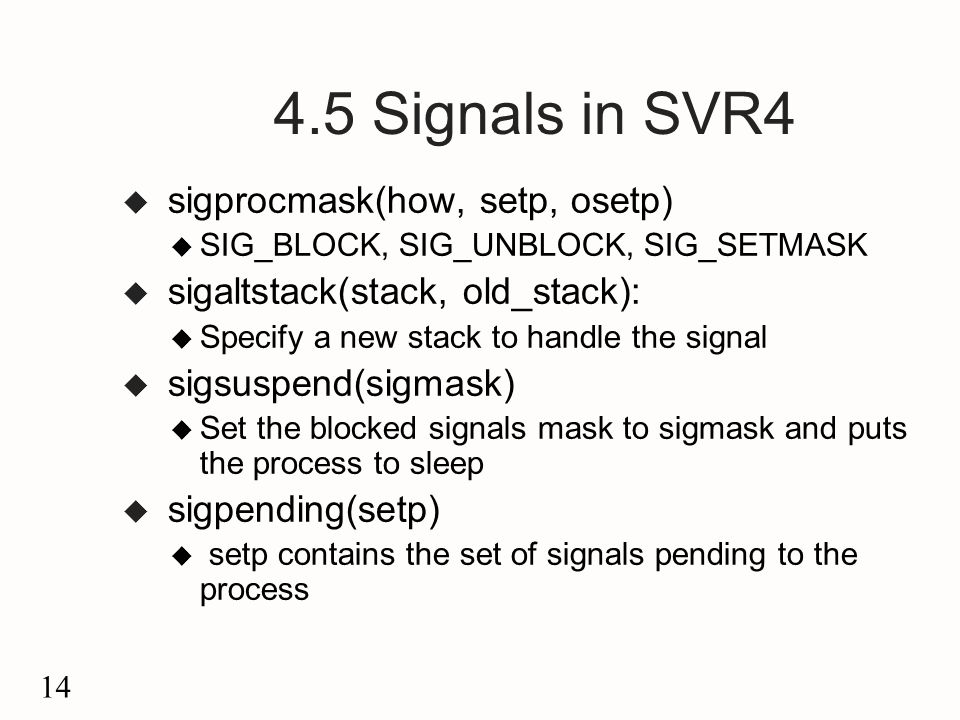 4.5 Signals in SVR4

◆ sigprocmask(how, setp, osetp)
◆ SIG_BLOCK, SIG_UNBLOCK, SIG_SETMASK
◆ sigaltstack(stack, old_stack):
◆ Specify a new stack to handle the signal
◆ sigsuspend(sigmask)
◆ Set the blocked signals mask to sigmask and puts the process to sleep
◆ sigpending(setp)
◆ setp contains the set of signals pending to the process

14